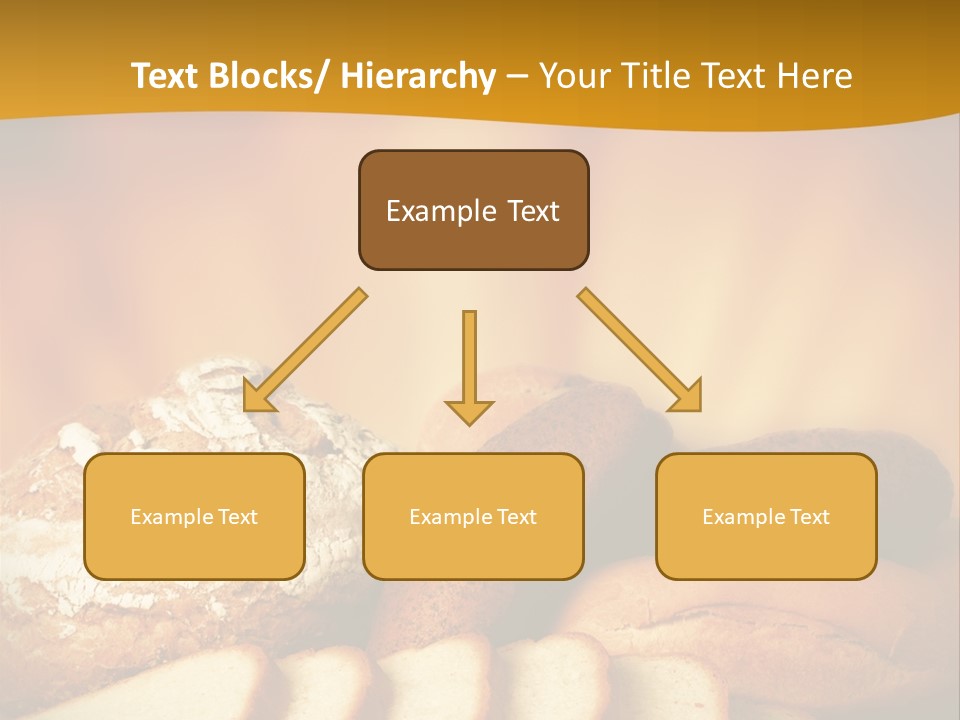 Text Blocks/ Hierarchy – Your Title Text Here

Example Text

Example Text

Example Text

Example Text